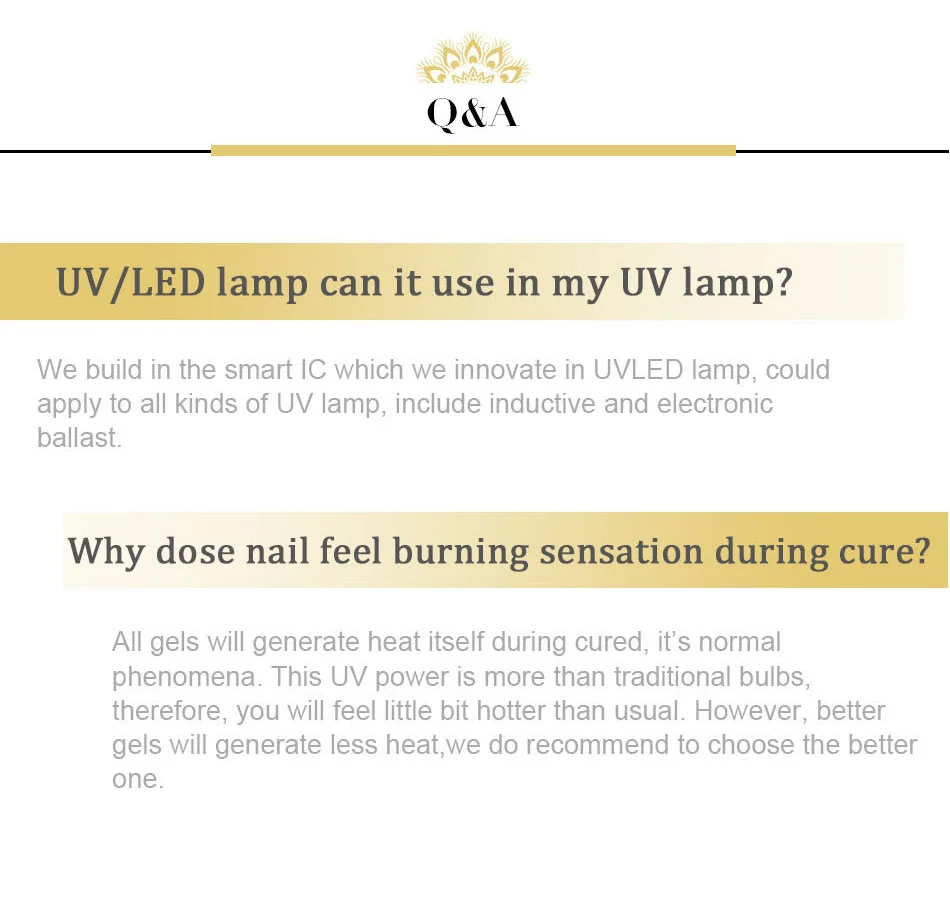 Q&A

UV/LED lamp can it use in my UV lamp?

We build in the smart IC which we innovate in UVLED lamp, could apply to all kinds of UV lamp, include inductive and electronic ballast.

Why dose nail feel burning sensation during cure?

All gels will generate heat itself during cured, it's normal phenomena. This UV power is more than traditional bulbs, therefore, you will feel little bit hotter than usual. However, better gels will generate less heat,we do recommend to choose the better one.